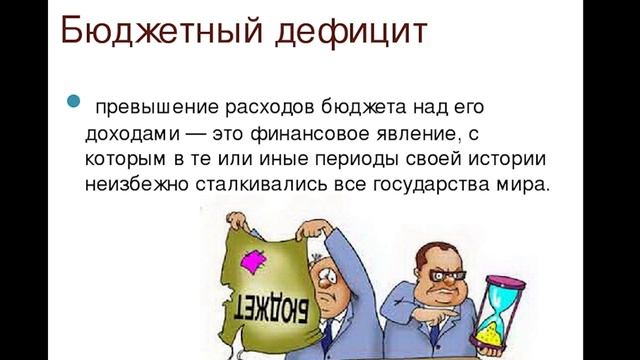 Бюджетный дефицит

превышение расходов бюджета над его доходами — это финансовое явление, с которым в те или иные периоды своей истории неизбежно сталкивались все государства мира.

БЮДЖЕТ